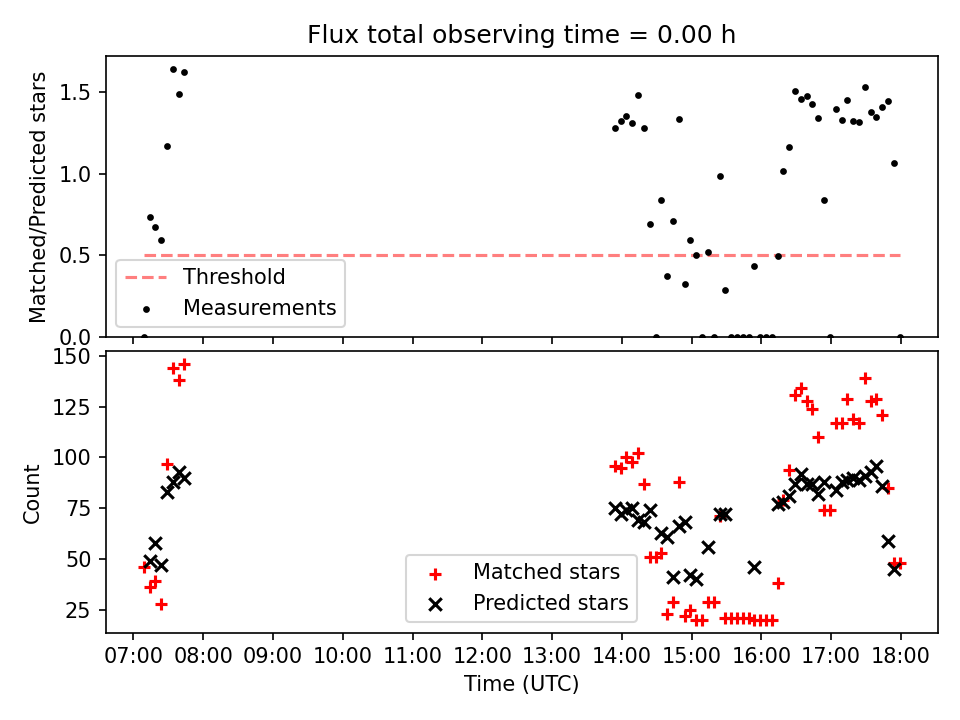 Flux total observing time = 0.00 h

Matched/Predicted stars

1.5
1.0
0.5
0.0

Threshold
Measurements

Count

150
125
100
75
50
25

Matched stars
Predicted stars

07:00 08:00 09:00 10:00 11:00 12:00 13:00 14:00 15:00 16:00 17:00 18:00

Time (UTC)